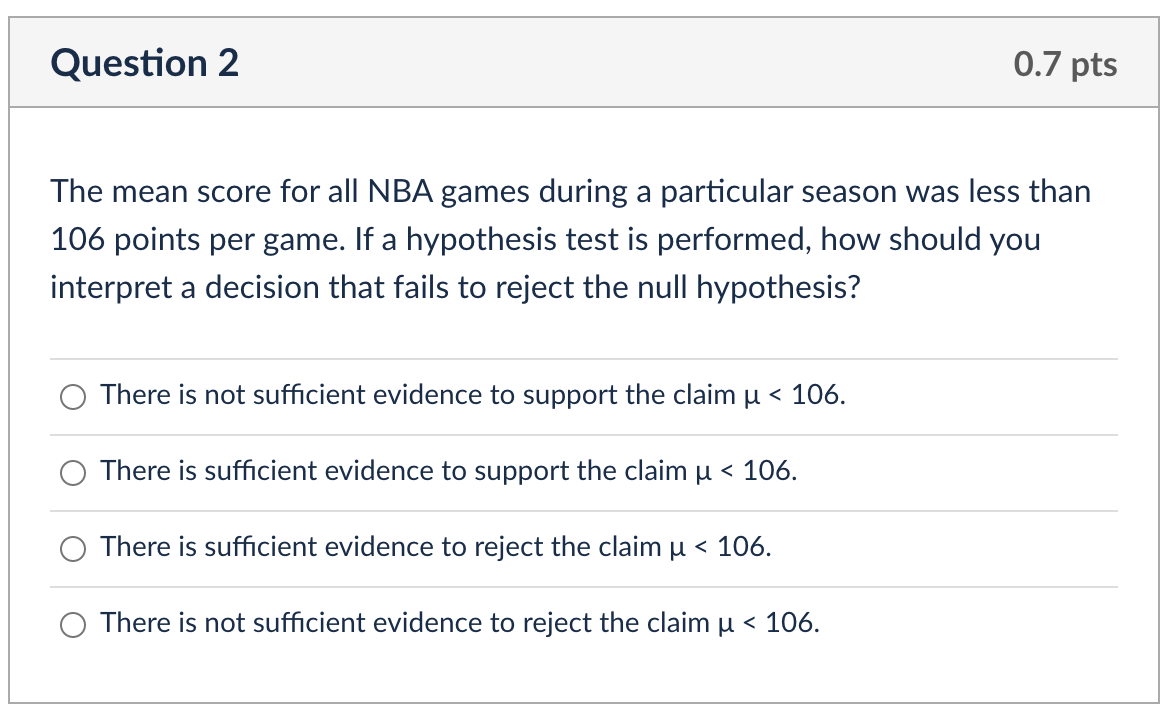 Question 2

0.7 pts

The mean score for all NBA games during a particular season was less than 106 points per game. If a hypothesis test is performed, how should you interpret a decision that fails to reject the null hypothesis?

There is not sufficient evidence to support the claim $\mu < 106$.

There is sufficient evidence to support the claim $\mu < 106$.

There is sufficient evidence to reject the claim $\mu < 106$.

There is not sufficient evidence to reject the claim $\mu < 106$.